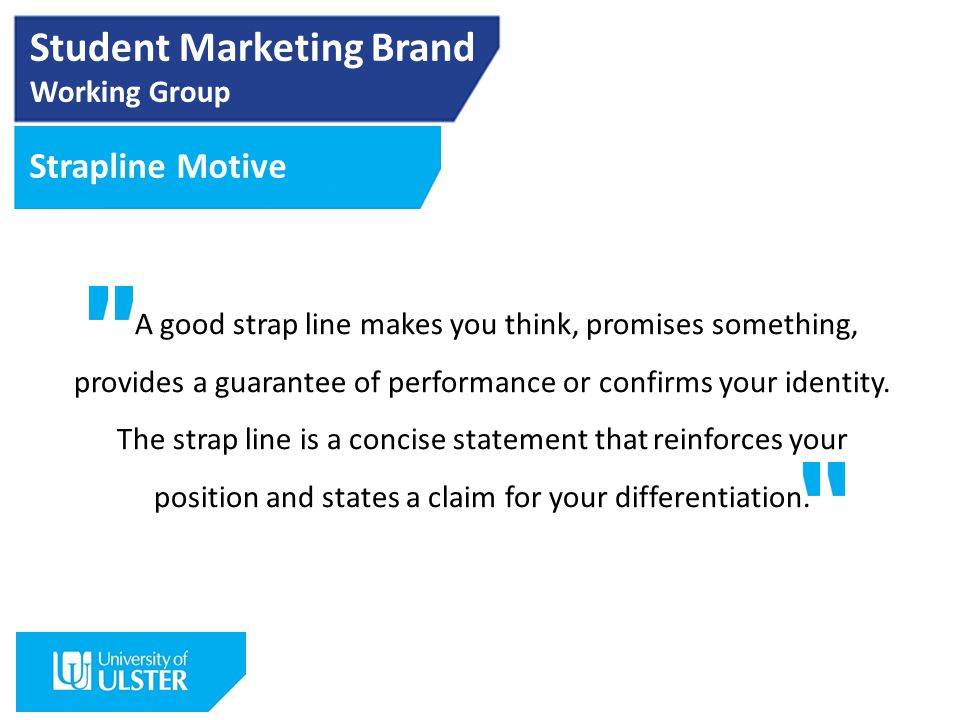 Student Marketing Brand
Working Group

Strapline Motive

"A good strap line makes you think, promises something, provides a guarantee of performance or confirms your identity. The strap line is a concise statement that reinforces your position and states a claim for your differentiation."

University of
ULSTER